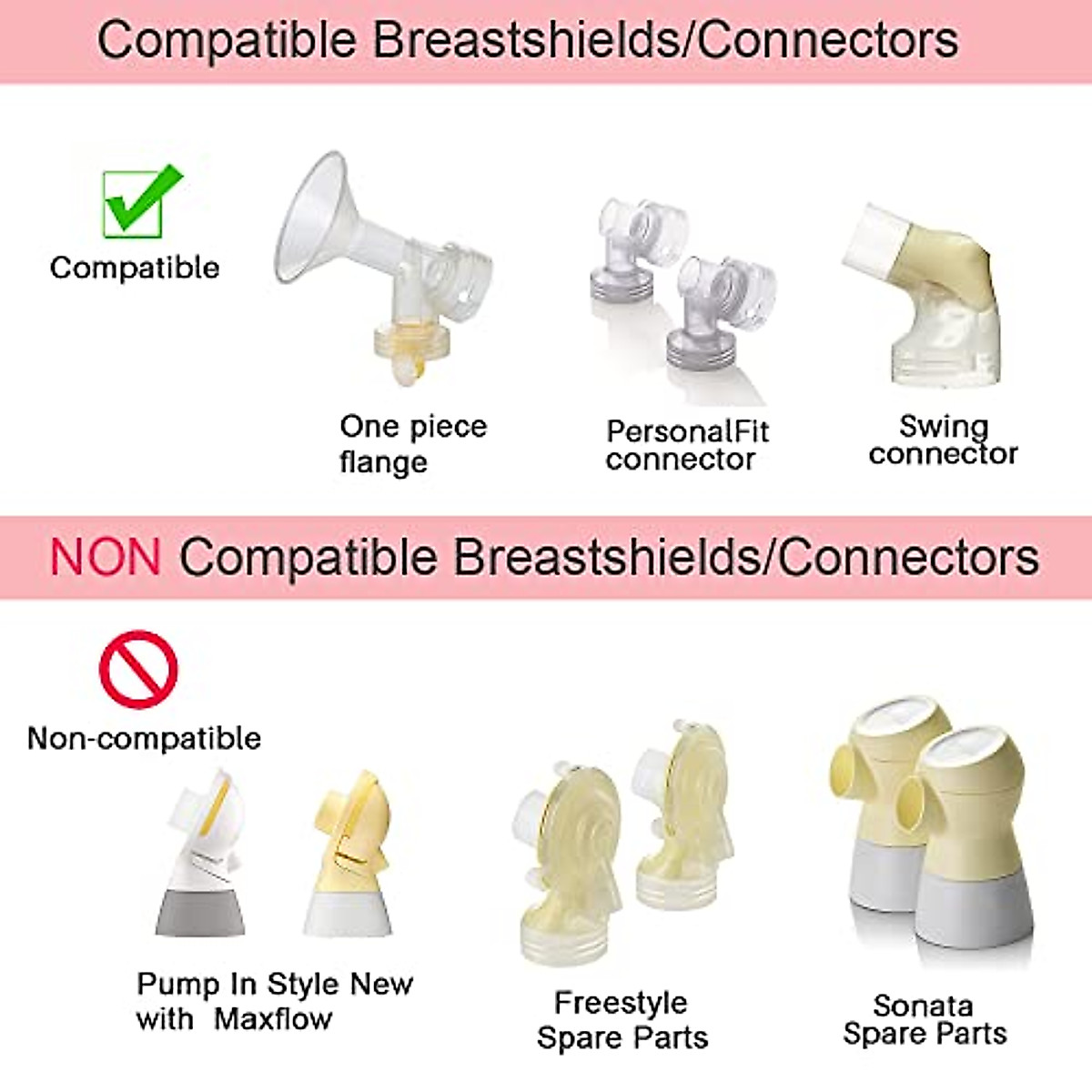 Compatible Breastshields/Connectors

Compatible

One piece flange

PersonalFit connector

Swing connector

NON Compatible Breastshields/Connectors

Non-compatible

Pump In Style New with Maxflow

Freestyle Spare Parts

Sonata Spare Parts